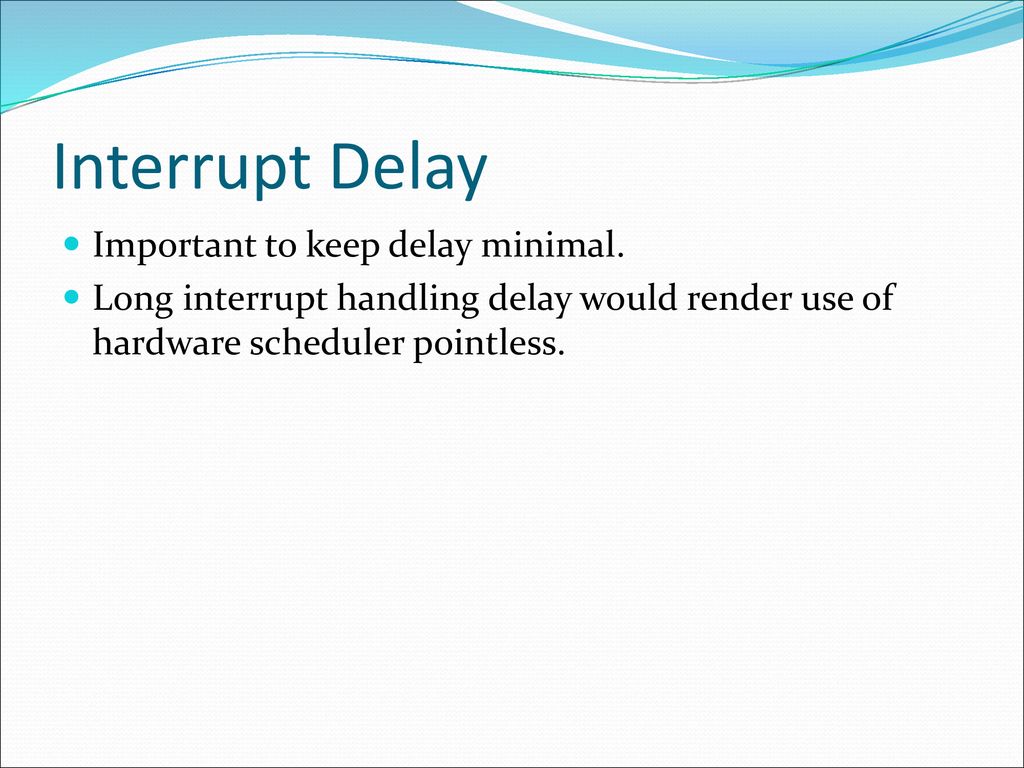 Interrupt Delay

Important to keep delay minimal.

Long interrupt handling delay would render use of hardware scheduler pointless.